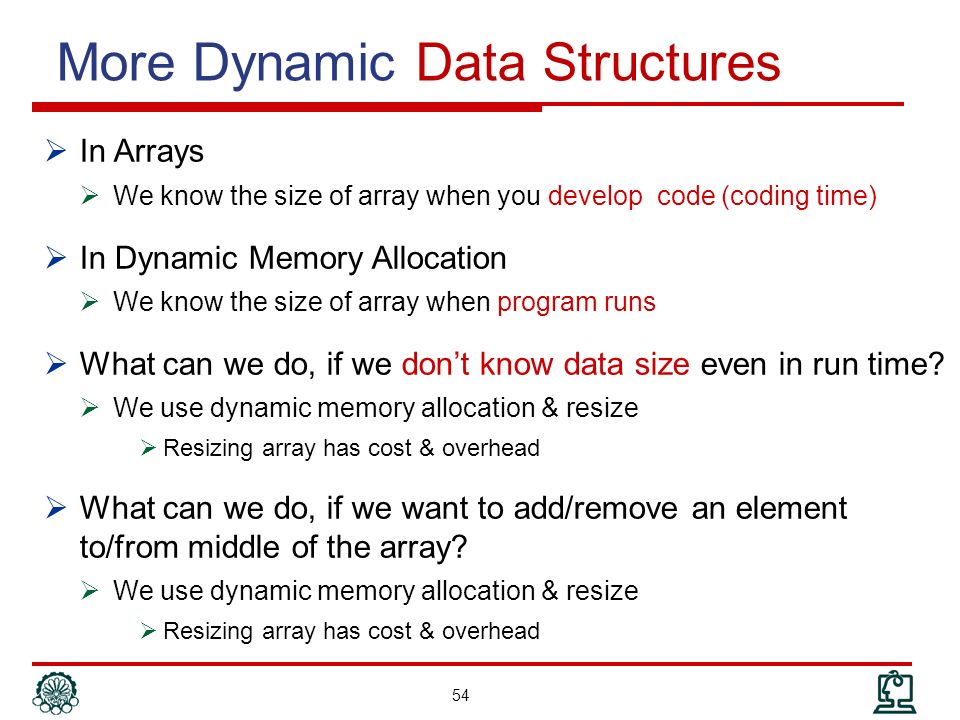 More Dynamic Data Structures

➢ In Arrays

➢ We know the size of array when you develop code (coding time)

➢ In Dynamic Memory Allocation

➢ We know the size of array when program runs

➢ What can we do, if we don't know data size even in run time?

➢ We use dynamic memory allocation & resize

➢ Resizing array has cost & overhead

➢ What can we do, if we want to add/remove an element to/from middle of the array?

➢ We use dynamic memory allocation & resize

➢ Resizing array has cost & overhead

54